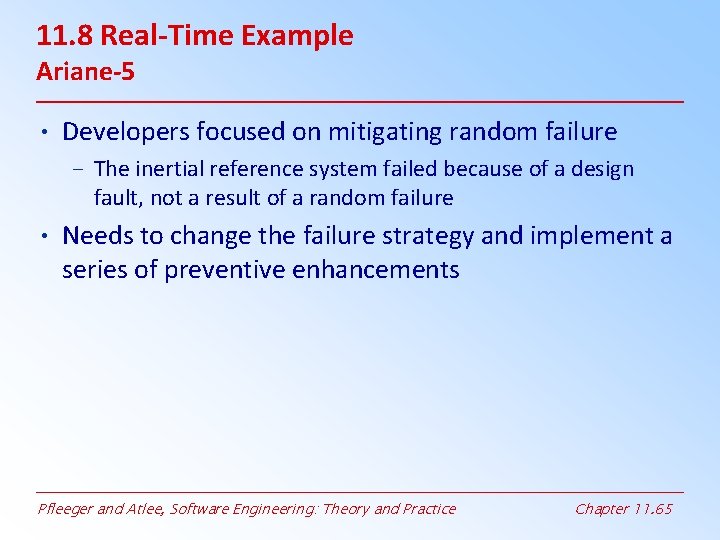 11.8 Real-Time Example
Ariane-5

• Developers focused on mitigating random failure
– The inertial reference system failed because of a design fault, not a result of a random failure
• Needs to change the failure strategy and implement a series of preventive enhancements

Pfleeger and Atlee, Software Engineering: Theory and Practice
Chapter 11.65